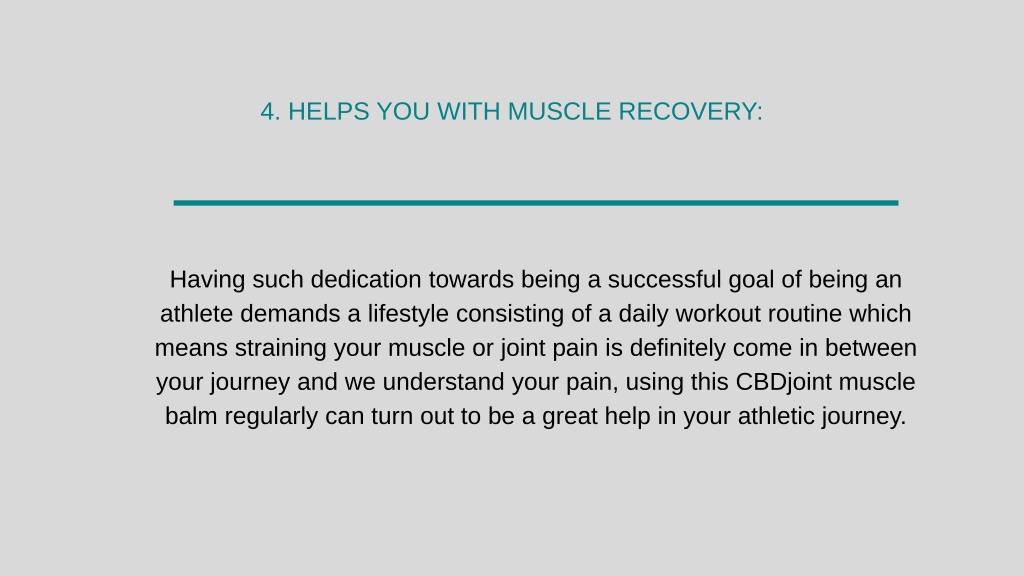 4. HELPS YOU WITH MUSCLE RECOVERY:

Having such dedication towards being a successful goal of being an athlete demands a lifestyle consisting of a daily workout routine which means straining your muscle or joint pain is definitely come in between your journey and we understand your pain, using this CBDjoint muscle balm regularly can turn out to be a great help in your athletic journey.